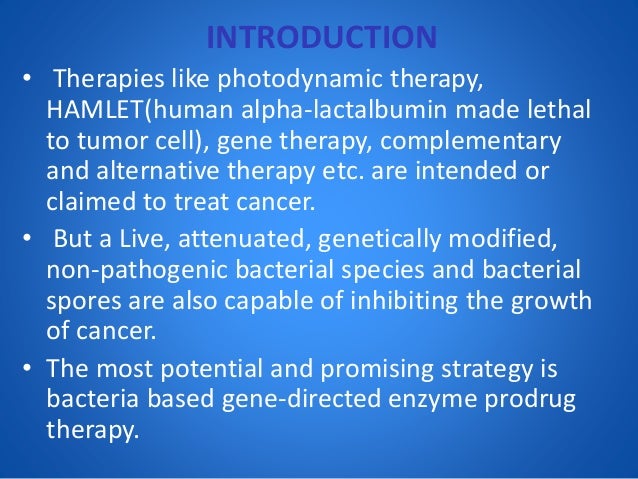 INTRODUCTION

• Therapies like photodynamic therapy, HAMLET(human alpha-lactalbumin made lethal to tumor cell), gene therapy, complementary and alternative therapy etc. are intended or claimed to treat cancer.

• But a Live, attenuated, genetically modified, non-pathogenic bacterial species and bacterial spores are also capable of inhibiting the growth of cancer.

• The most potential and promising strategy is bacteria based gene-directed enzyme prodrug therapy.